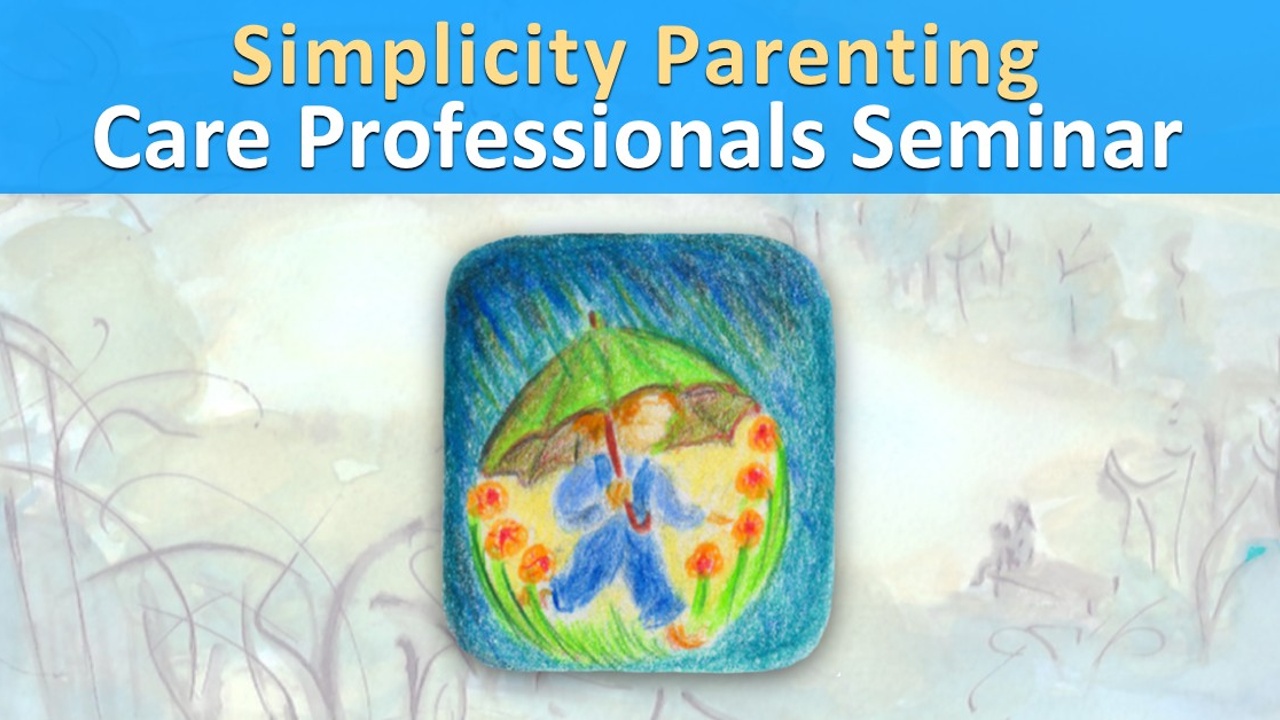 Simplicity Parenting
Care Professionals Seminar